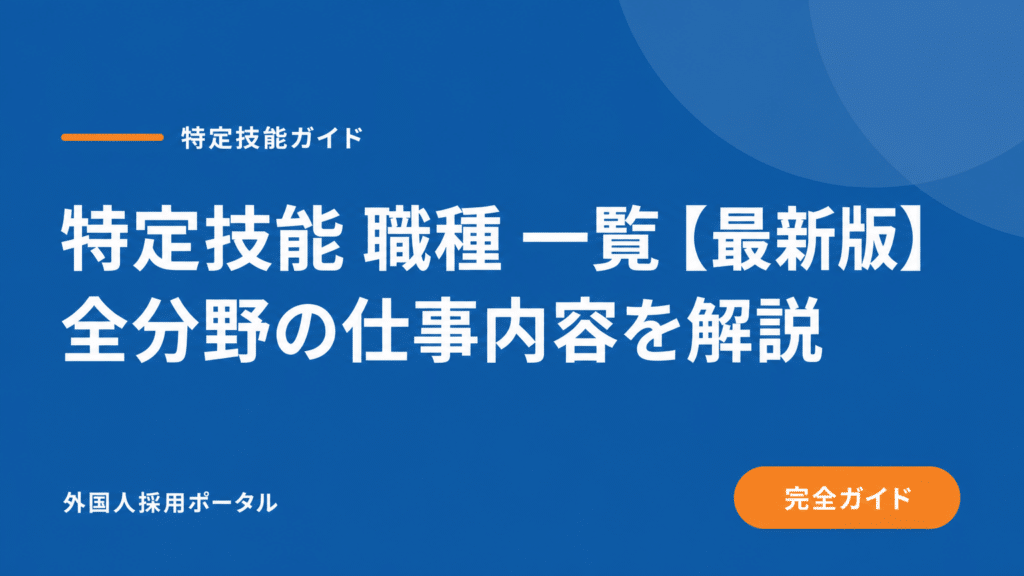 特定技能ガイド

特定技能 職種 一覧【最新版】
全分野の仕事内容を解説

外国人採用ポータル

完全ガイド